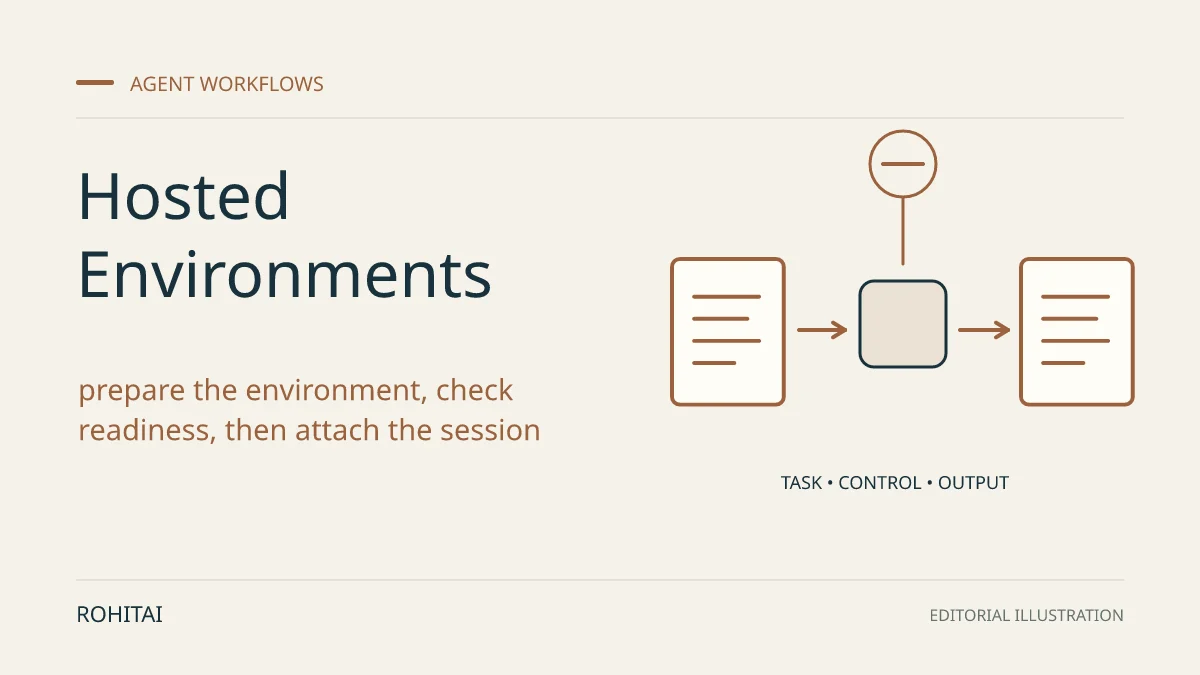 AGENT WORKFLOWS

Hosted Environments

prepare the environment, check readiness, then attach the session

TASK • CONTROL • OUTPUT

ROHITAI

EDITORIAL ILLUSTRATION